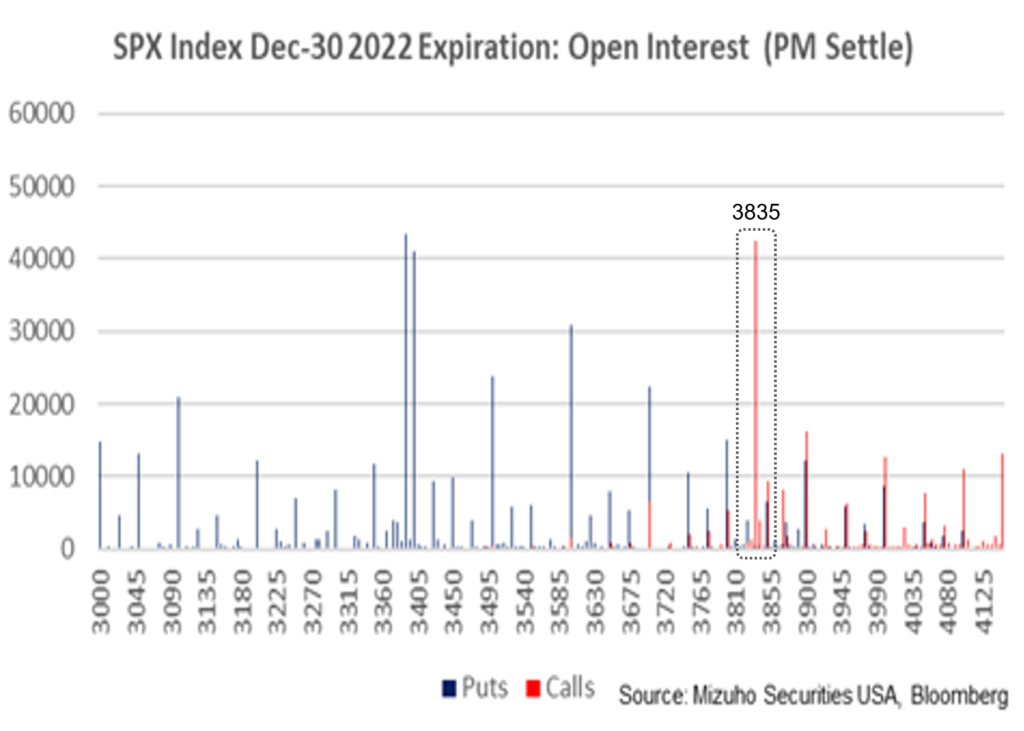 SPX Index Dec-30 2022 Expiration: Open Interest (PM Settle)

60000
50000
40000
30000
20000
10000
0

3835

3000
3045
3090
3135
3180
3225
3270
3315
3360
3405
3450
3495
3540
3585
3630
3675
3720
3765
3810
3855
3900
3945
3990
4035
4080
4125

Puts Calls

Source: Mizuho Securities USA, Bloomberg